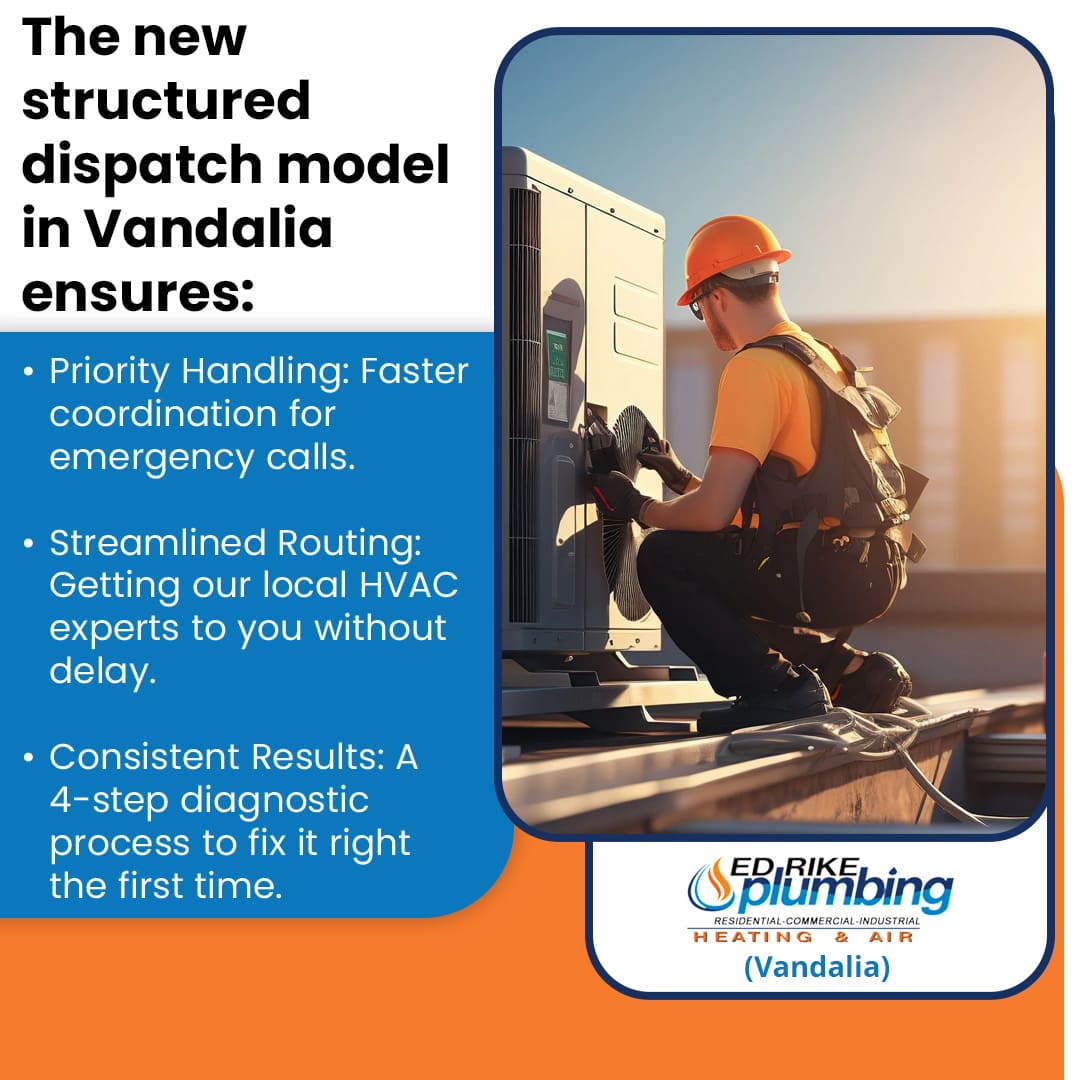 The new structured dispatch model in Vandalia ensures:

• Priority Handling: Faster coordination for emergency calls.

• Streamlined Routing: Getting our local HVAC experts to you without delay.

• Consistent Results: A 4-step diagnostic process to fix it right the first time.

ED RIKE plumbing
RESIDENTIAL-COMMERCIAL-INDUSTRIAL
HEATING & AIR
(Vandalia)